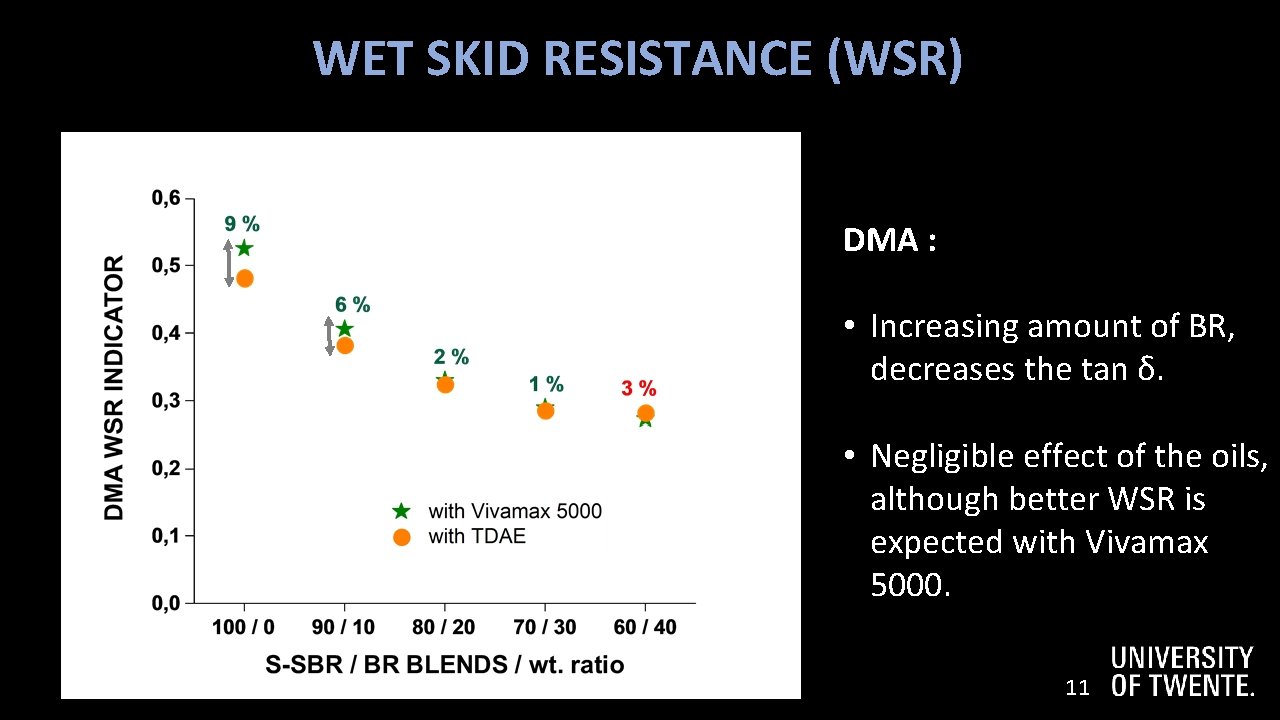 WET SKID RESISTANCE (WSR)

DMA WSR INDICATOR

0,6
0,5
0,4
0,3
0,2
0,1
0,0

9 %
6 %
2 %
1 %
3 %

with Vivamax 5000
with TDAE

100 / 0
90 / 10
80 / 20
70 / 30
60 / 40

S-SBR / BR BLENDS / wt. ratio

DMA :

• Increasing amount of BR, decreases the tan δ.

• Negligible effect of the oils, although better WSR is expected with Vivamax 5000.

11

UNIVERSITY OF TWENTE.